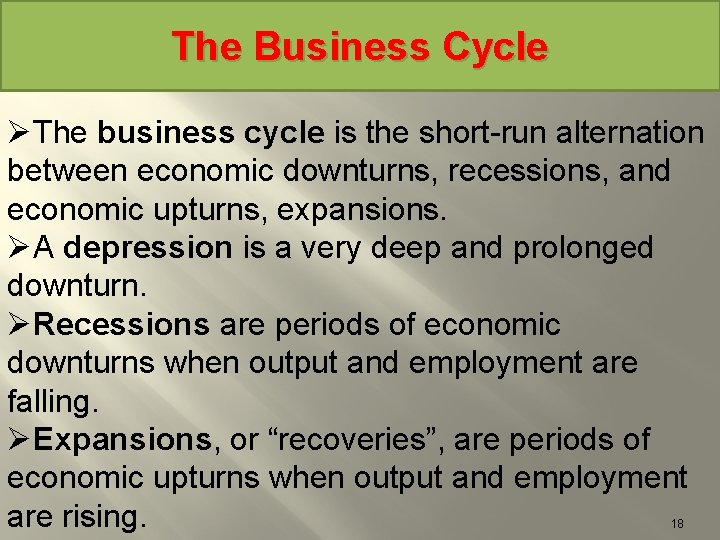 The Business Cycle

➢The business cycle is the short-run alternation between economic downturns, recessions, and economic upturns, expansions.

➢A depression is a very deep and prolonged downturn.

➢Recessions are periods of economic downturns when output and employment are falling.

➢Expansions, or “recoveries”, are periods of economic upturns when output and employment are rising.

18